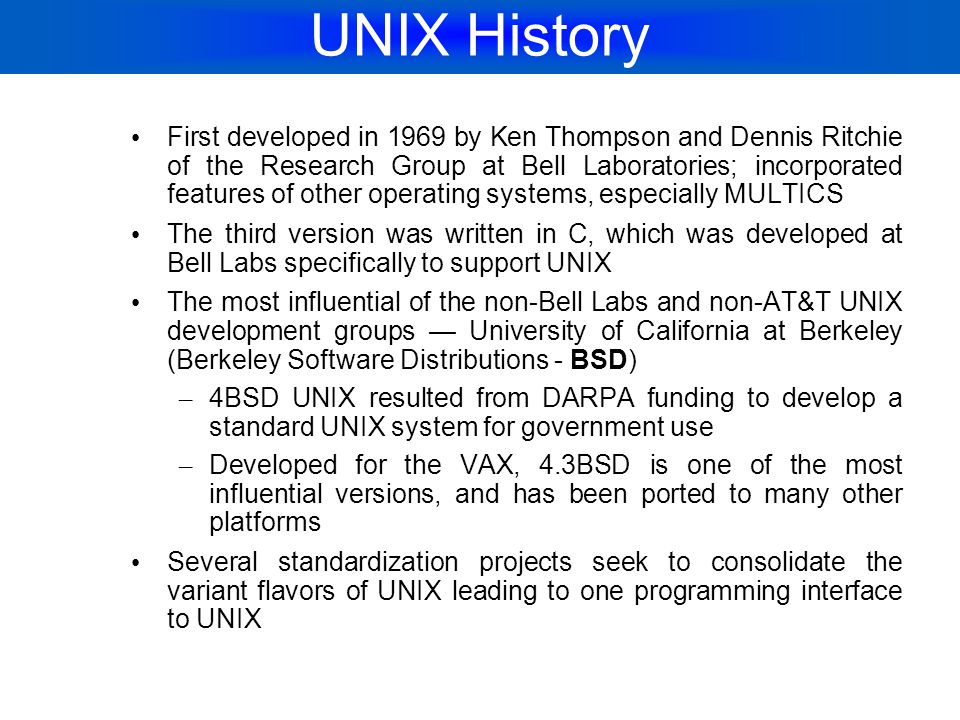 UNIX History

• First developed in 1969 by Ken Thompson and Dennis Ritchie of the Research Group at Bell Laboratories; incorporated features of other operating systems, especially MULTICS

• The third version was written in C, which was developed at Bell Labs specifically to support UNIX

• The most influential of the non-Bell Labs and non-AT&T UNIX development groups — University of California at Berkeley (Berkeley Software Distributions - BSD)

– 4BSD UNIX resulted from DARPA funding to develop a standard UNIX system for government use

– Developed for the VAX, 4.3BSD is one of the most influential versions, and has been ported to many other platforms

• Several standardization projects seek to consolidate the variant flavors of UNIX leading to one programming interface to UNIX